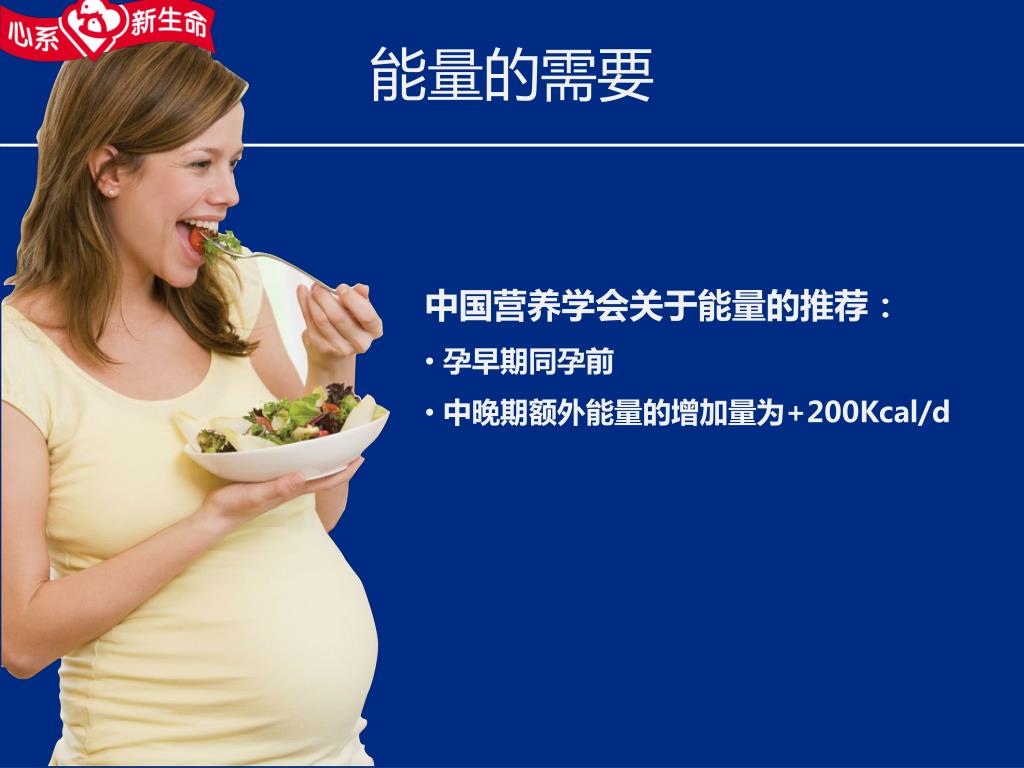 心系 新生命

能量的需要

中国营养学会关于能量的推荐：

• 孕早期同孕前

• 中晚期额外能量的增加量为+200Kcal/d